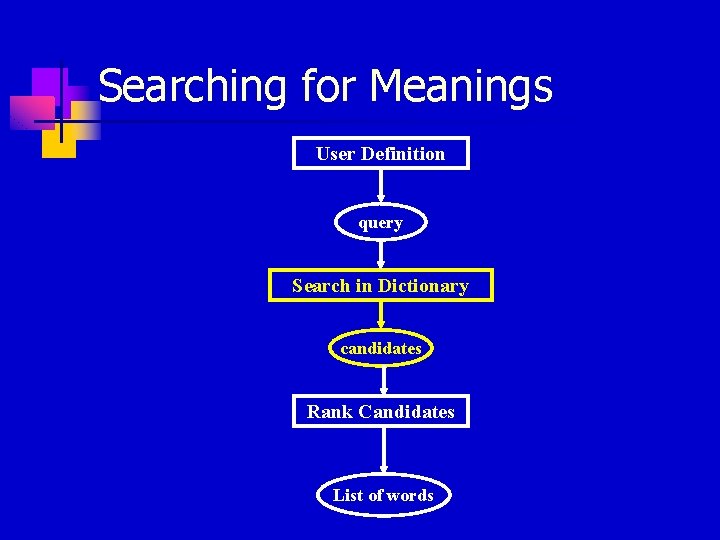 Searching for Meanings

User Definition

query

Search in Dictionary

candidates

Rank Candidates

List of words